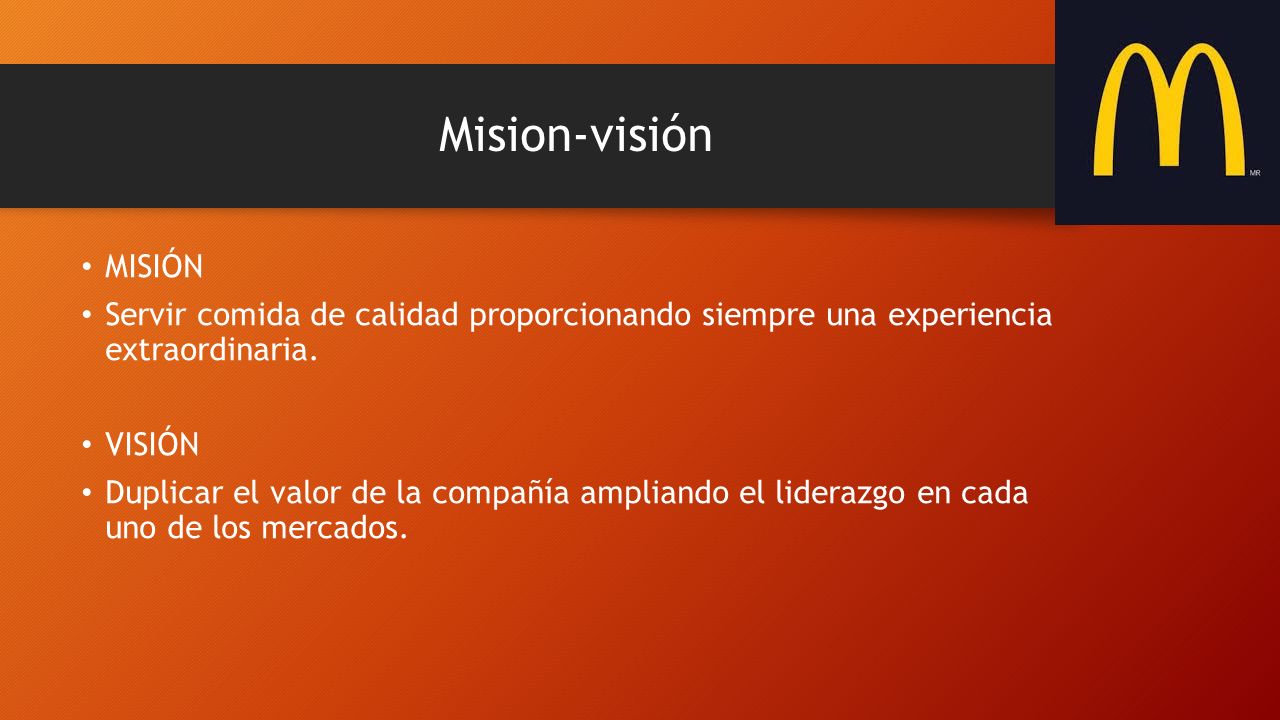 Mision-visión

MR

• MISIÓN
• Servir comida de calidad proporcionando siempre una experiencia extraordinaria.

• VISIÓN
• Duplicar el valor de la compañía ampliando el liderazgo en cada uno de los mercados.